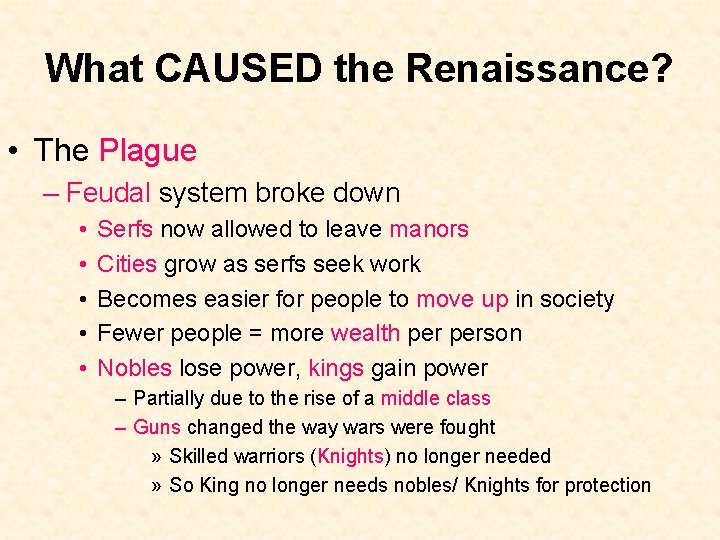 What CAUSED the Renaissance?

• The Plague
– Feudal system broke down
• Serfs now allowed to leave manors
• Cities grow as serfs seek work
• Becomes easier for people to move up in society
• Fewer people = more wealth per person
• Nobles lose power, kings gain power
– Partially due to the rise of a middle class
– Guns changed the way wars were fought
» Skilled warriors (Knights) no longer needed
» So King no longer needs nobles/ Knights for protection